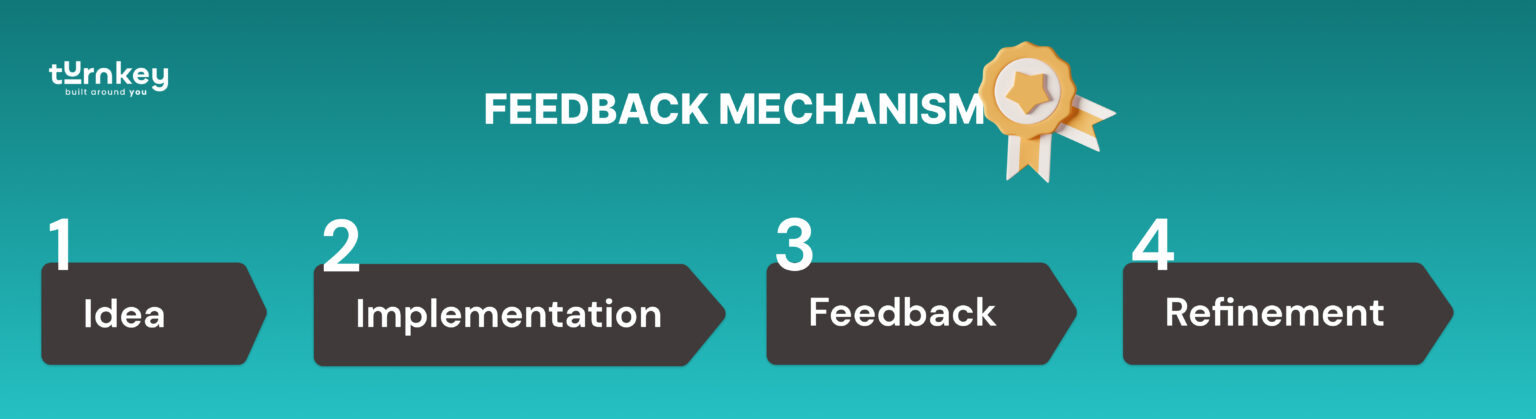 turnkey
built around you

FEEDBACK MECHANISM

1
Idea

2
Implementation

3
Feedback

4
Refinement